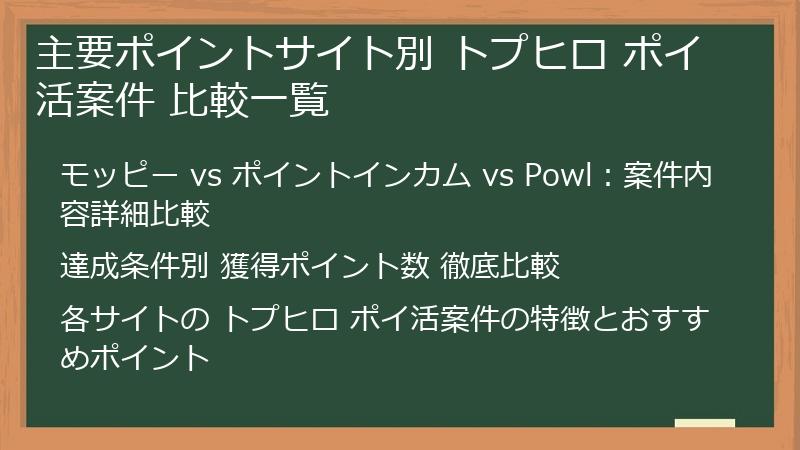 主要ポイントサイト別 トプヒロ ポイ活案件 比較一覧

モッピー vs ポイントインカム vs Powl：案件内容詳細比較

達成条件別 獲得ポイント数 徹底比較

各サイトの トプヒロ ポイ活案件の特徴とおすすめポイント